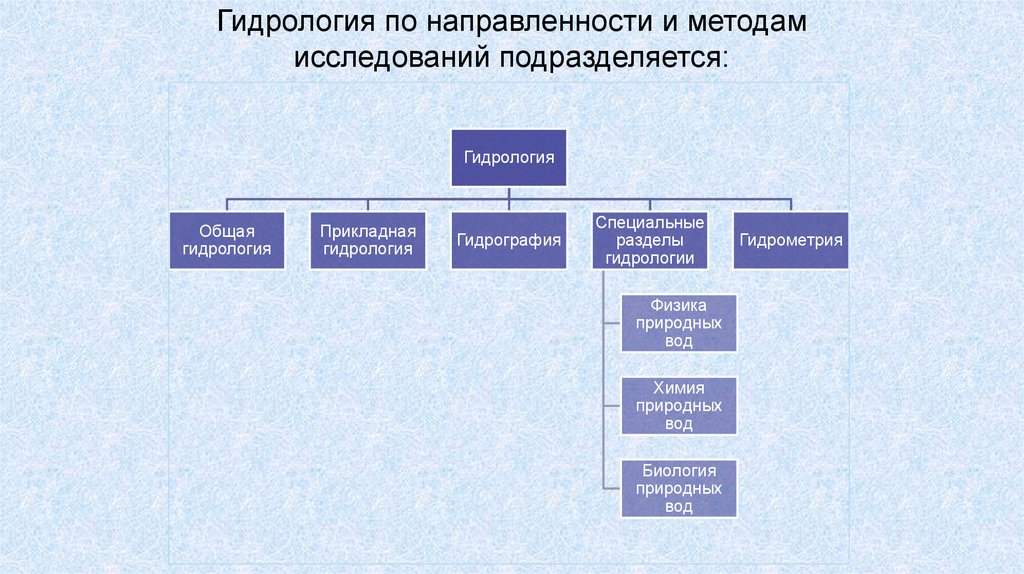 Гидрология по направленности и методам исследований подразделяется:

Гидрология

Общая гидрология

Прикладная гидрология

Гидрография

Специальные разделы гидрологии

Гидрометрия

Физика природных вод

Химия природных вод

Биология природных вод